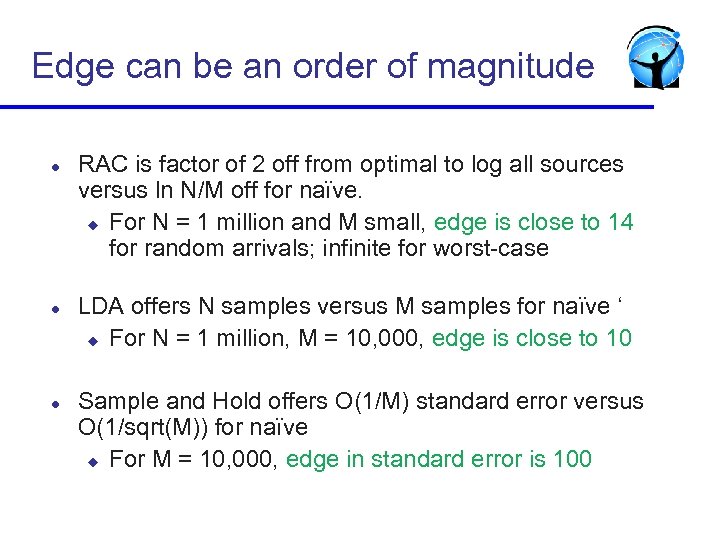 Edge can be an order of magnitude

- RAC is factor of 2 off from optimal to log all sources versus ln N/M off for naïve.
  - For N = 1 million and M small, edge is close to 14 for random arrivals; infinite for worst-case

- LDA offers N samples versus M samples for naïve ‘
  - For N = 1 million, M = 10,000, edge is close to 10

- Sample and Hold offers O(1/M) standard error versus O(1/sqrt(M)) for naïve
  - For M = 10,000, edge in standard error is 100